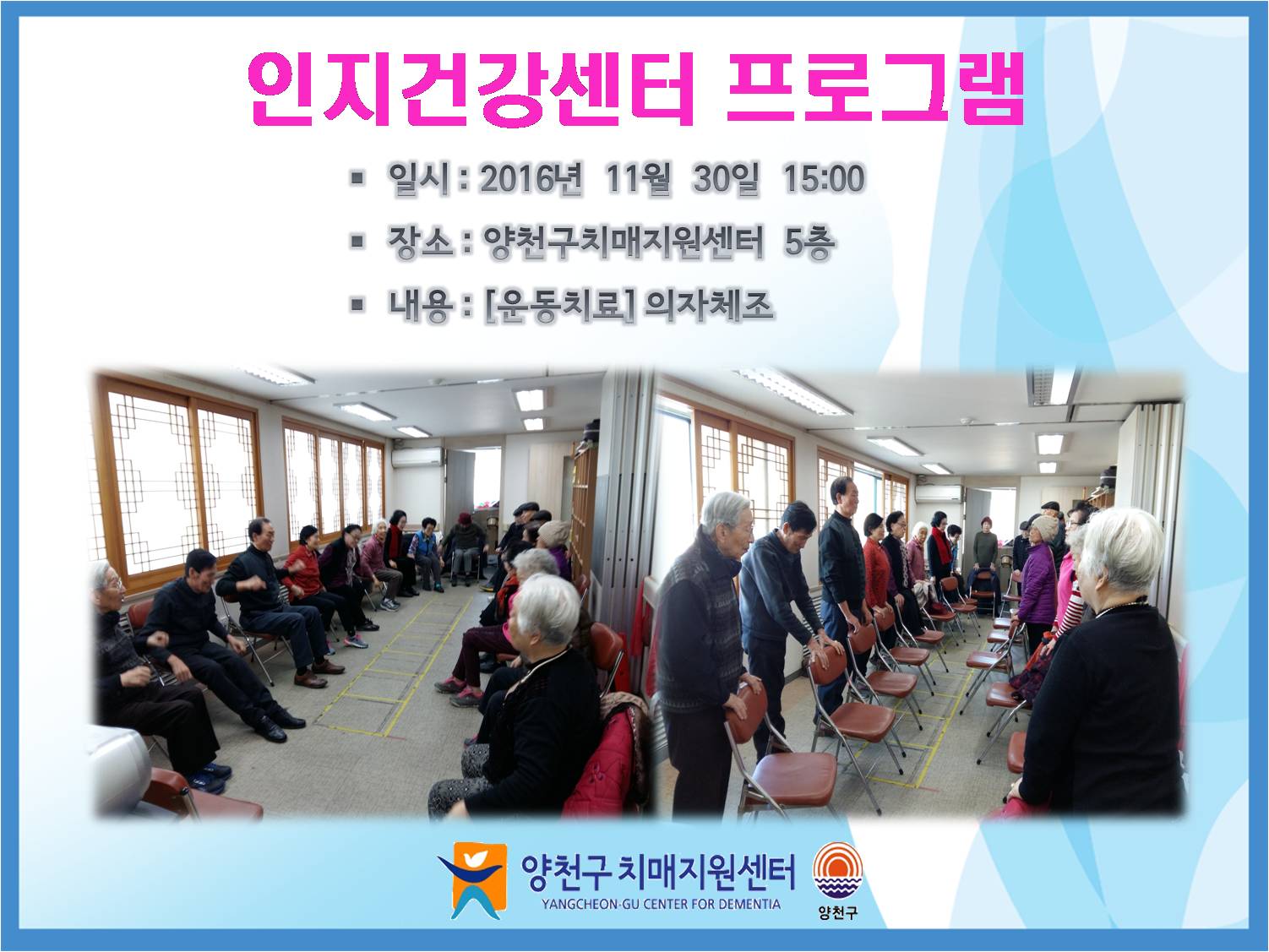 인지건강센터 프로그램

▪ 일시 : 2016년 11월 30일 15:00

▪ 장소 : 양천구치매지원센터 5층

▪ 내용 : [운동치료] 의자체조

양천구 치매지원센터
YANGCHEON-GU CENTER FOR DEMENTIA

양천구